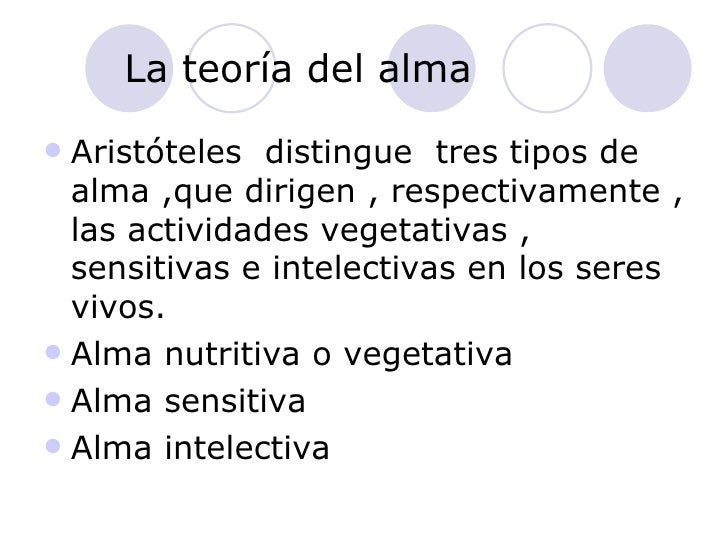 La teoría del alma

- Aristóteles distingue tres tipos de alma ,que dirigen , respectivamente , las actividades vegetativas , sensitivas e intelectivas en los seres vivos.
- Alma nutritiva o vegetativa
- Alma sensitiva
- Alma intelectiva